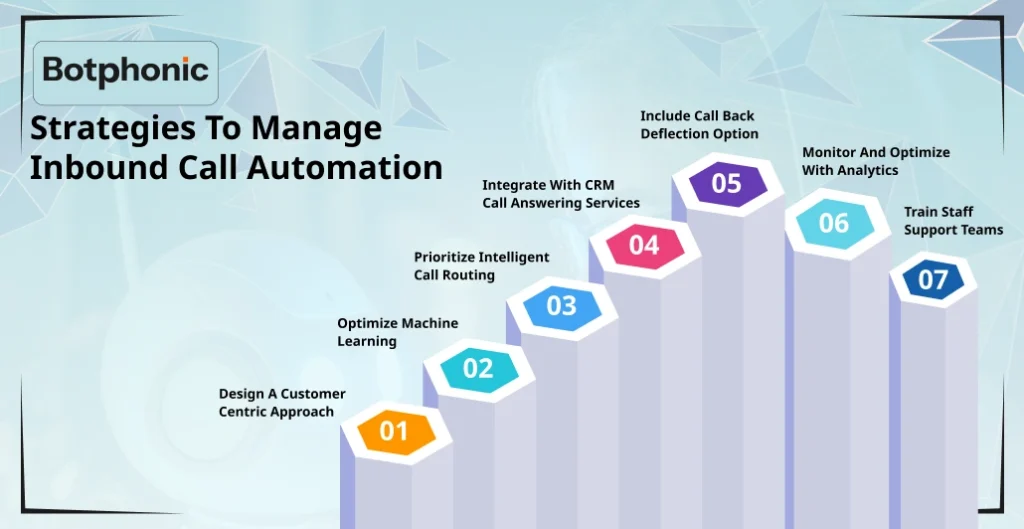 Botphonic

Strategies To Manage Inbound Call Automation

Design A Customer Centric Approach

01

Optimize Machine Learning

02

Prioritize Intelligent Call Routing

03

Integrate With CRM Call Answering Services

04

Include Call Back Deflection Option

05

Monitor And Optimize With Analytics

06

Train Staff Support Teams

07